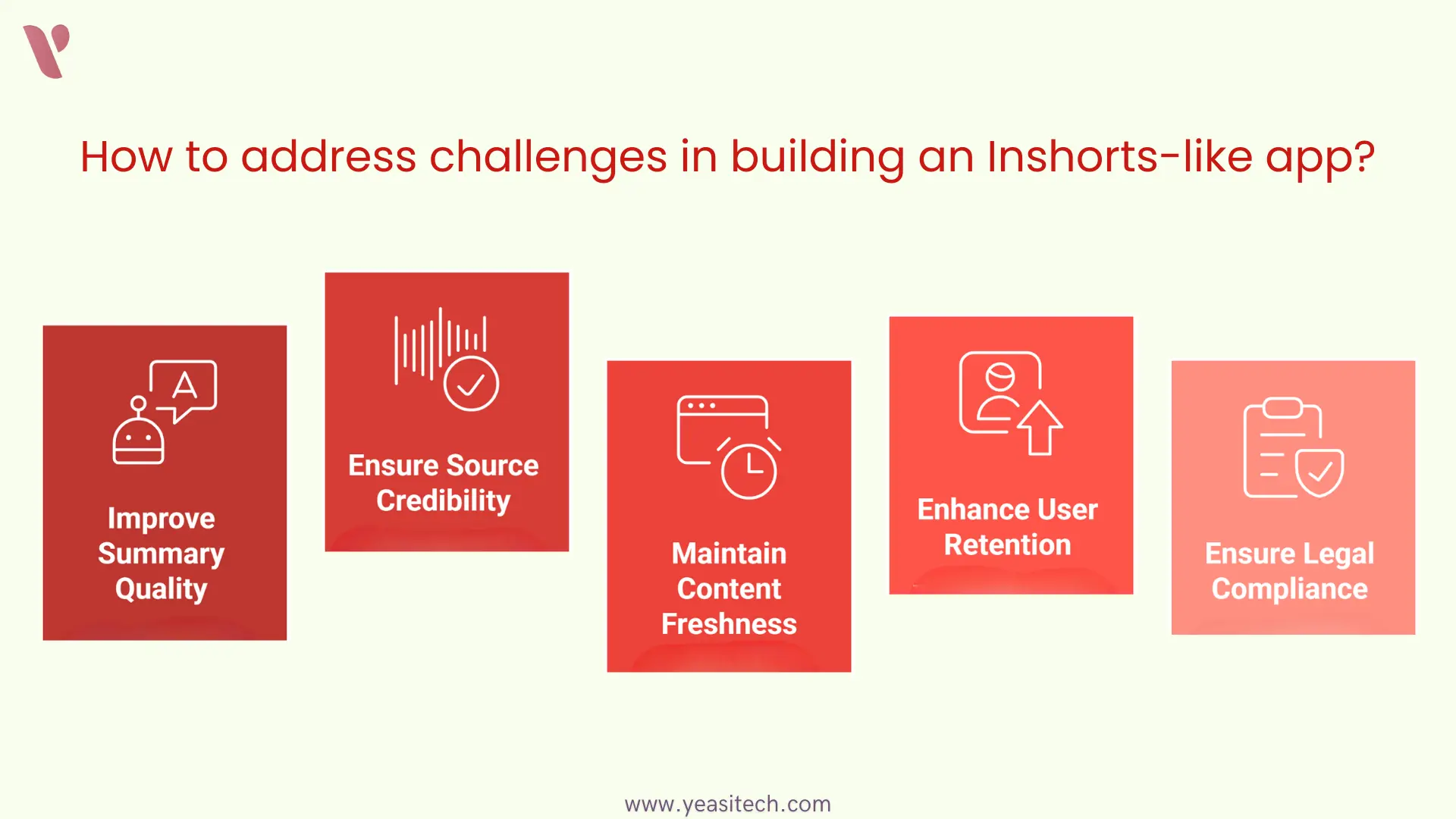 How to address challenges in building an Inshorts-like app?

A

Improve Summary Quality

Ensure Source Credibility

Maintain Content Freshness

Enhance User Retention

Ensure Legal Compliance

www.yeasitech.com